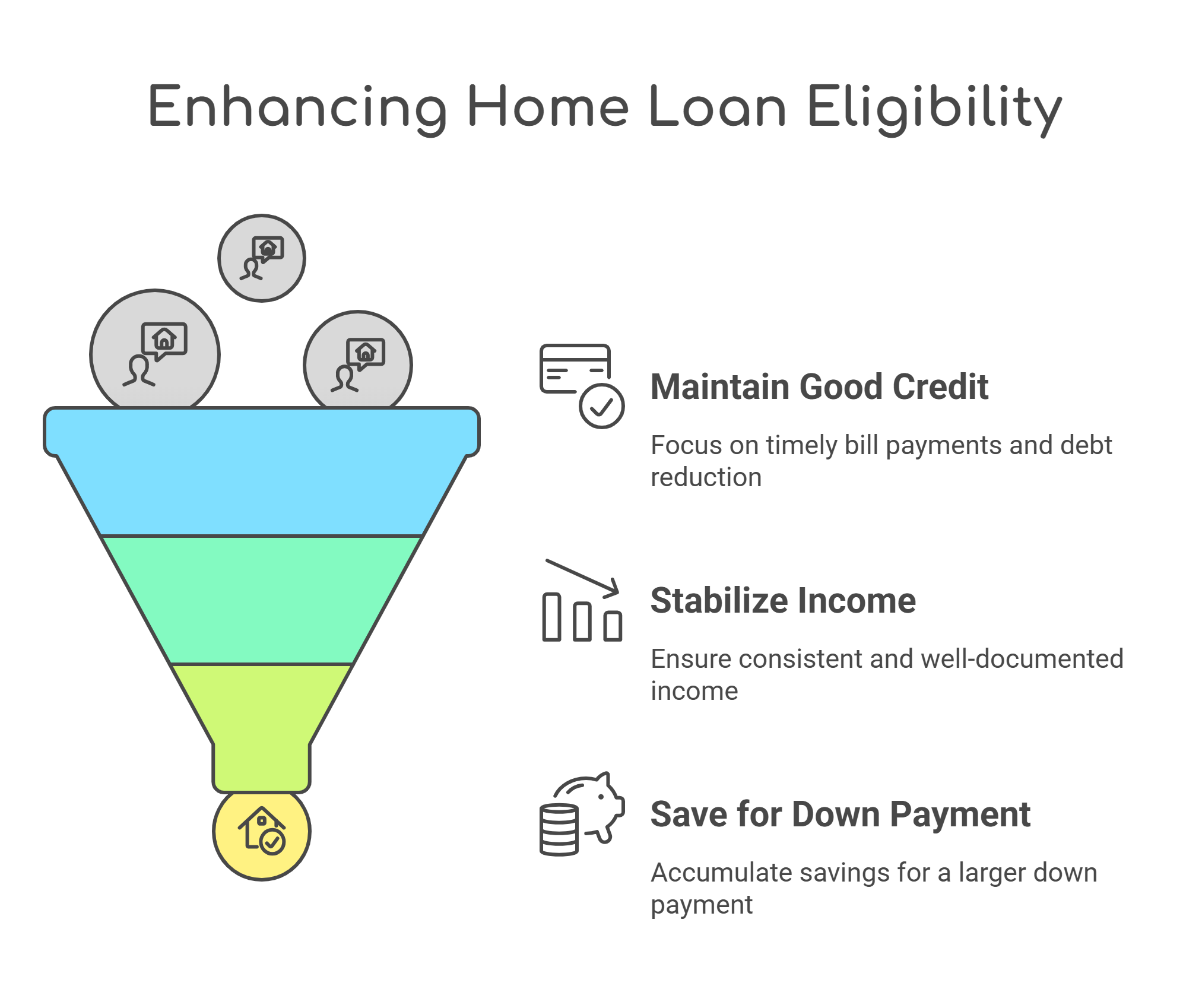 Enhancing Home Loan Eligibility

Maintain Good Credit

Focus on timely bill payments and debt reduction

Stabilize Income

Ensure consistent and well-documented income

Save for Down Payment

Accumulate savings for a larger down payment